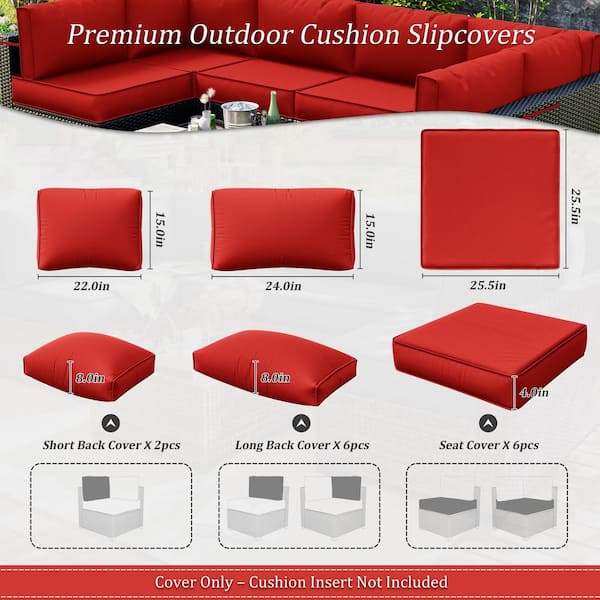 Premium Outdoor Cushion Slipcovers

15.0in
22.0in

15.0in
24.0in

25.5in
25.5in

8.0in

8.0in

4.0in

Short Back Cover X 2pcs

Long Back Cover X 6pcs

Seat Cover X 6pcs

Cover Only – Cushion Insert Not Included